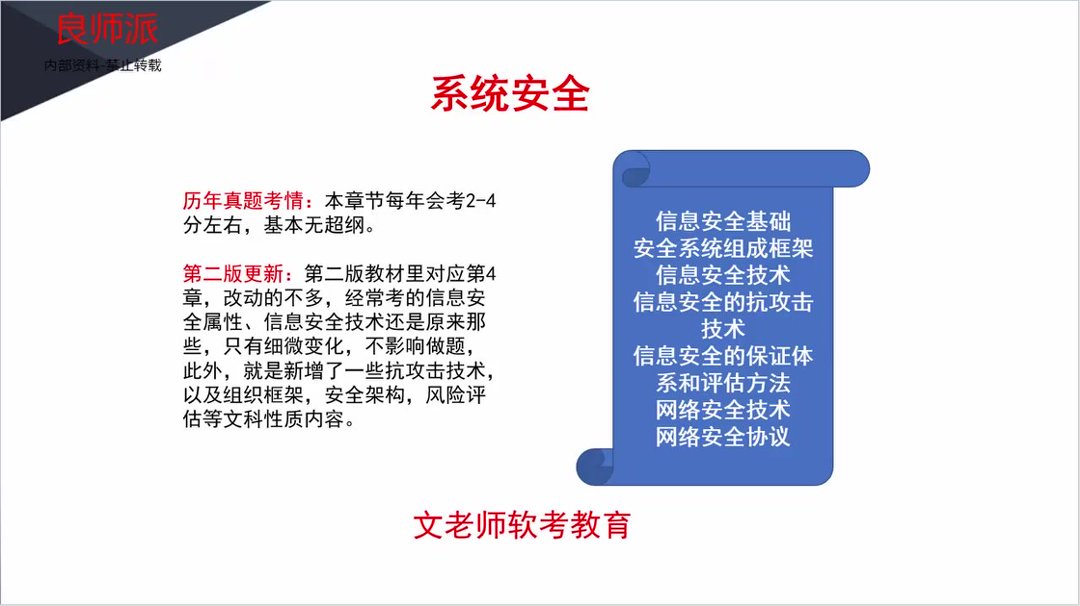 良师派
内部资料-禁止转载

系统安全

历年真题考情：本章节每年会考2-4分左右，基本无超纲。

第二版更新：第二版教材里对应第4章，改动的不多，经常考的信息安全属性、信息安全技术还是原来那些，只有细微变化，不影响做题，此外，就是新增了一些抗攻击技术，以及组织框架，安全架构，风险评估等文科性质内容。

信息安全基础
安全系统组成框架
信息安全技术
信息安全的抗攻击技术
信息安全的保证体系和评估方法
网络安全技术
网络安全协议

文老师软考教育